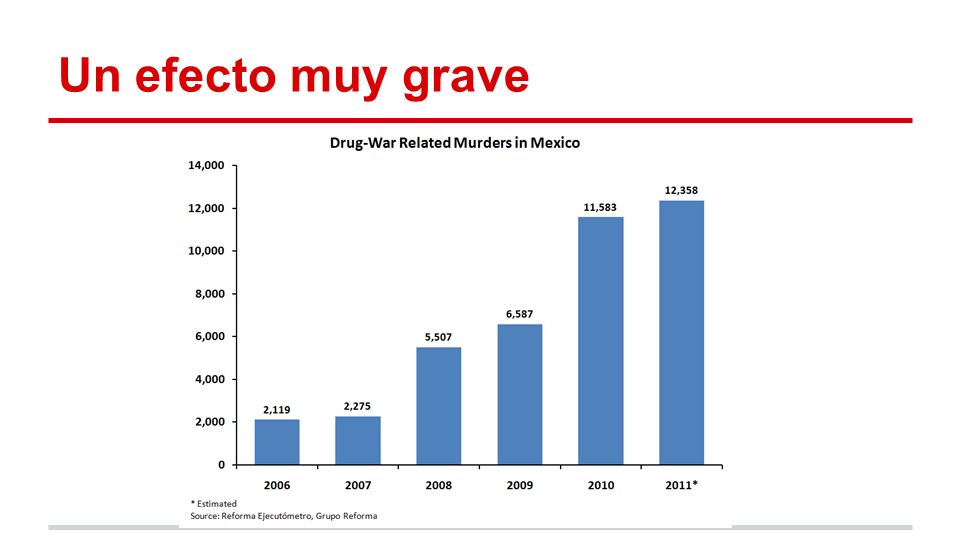 Un efecto muy grave

Drug-War Related Murders in Mexico

14,000
12,000
10,000
8,000
6,000
4,000
2,000
0

2,119
2,275
5,507
6,587
11,583
12,358

2006
2007
2008
2009
2010
2011*

* Estimated
Source: Reforma Ejecutómetro, Grupo Reforma